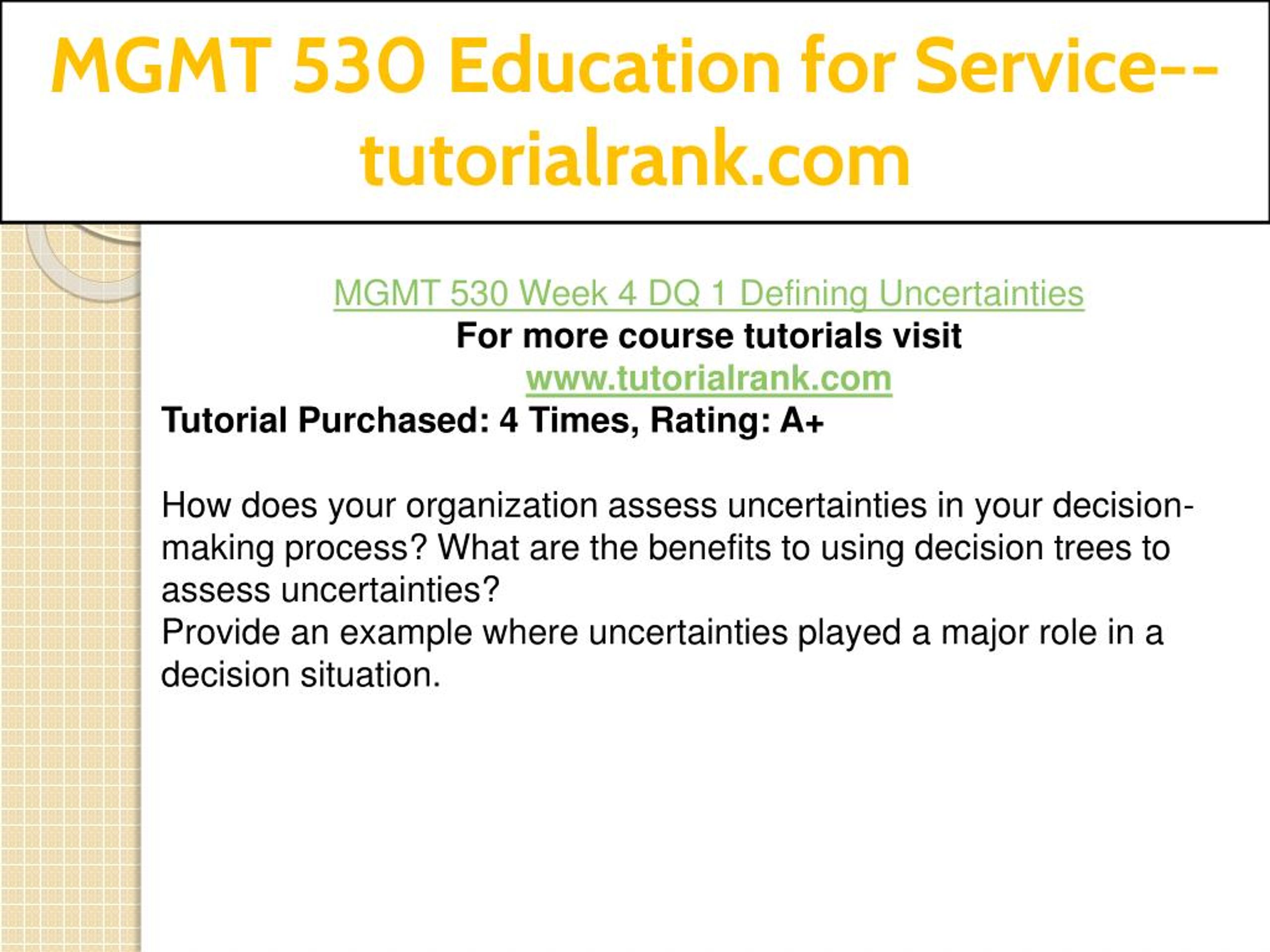 MGMT 530 Education for Service--tutorialrank.com

MGMT 530 Week 4 DQ 1 Defining Uncertainties
For more course tutorials visit
www.tutorialrank.com
Tutorial Purchased: 4 Times, Rating: A+

How does your organization assess uncertainties in your decision-making process? What are the benefits to using decision trees to assess uncertainties?
Provide an example where uncertainties played a major role in a decision situation.